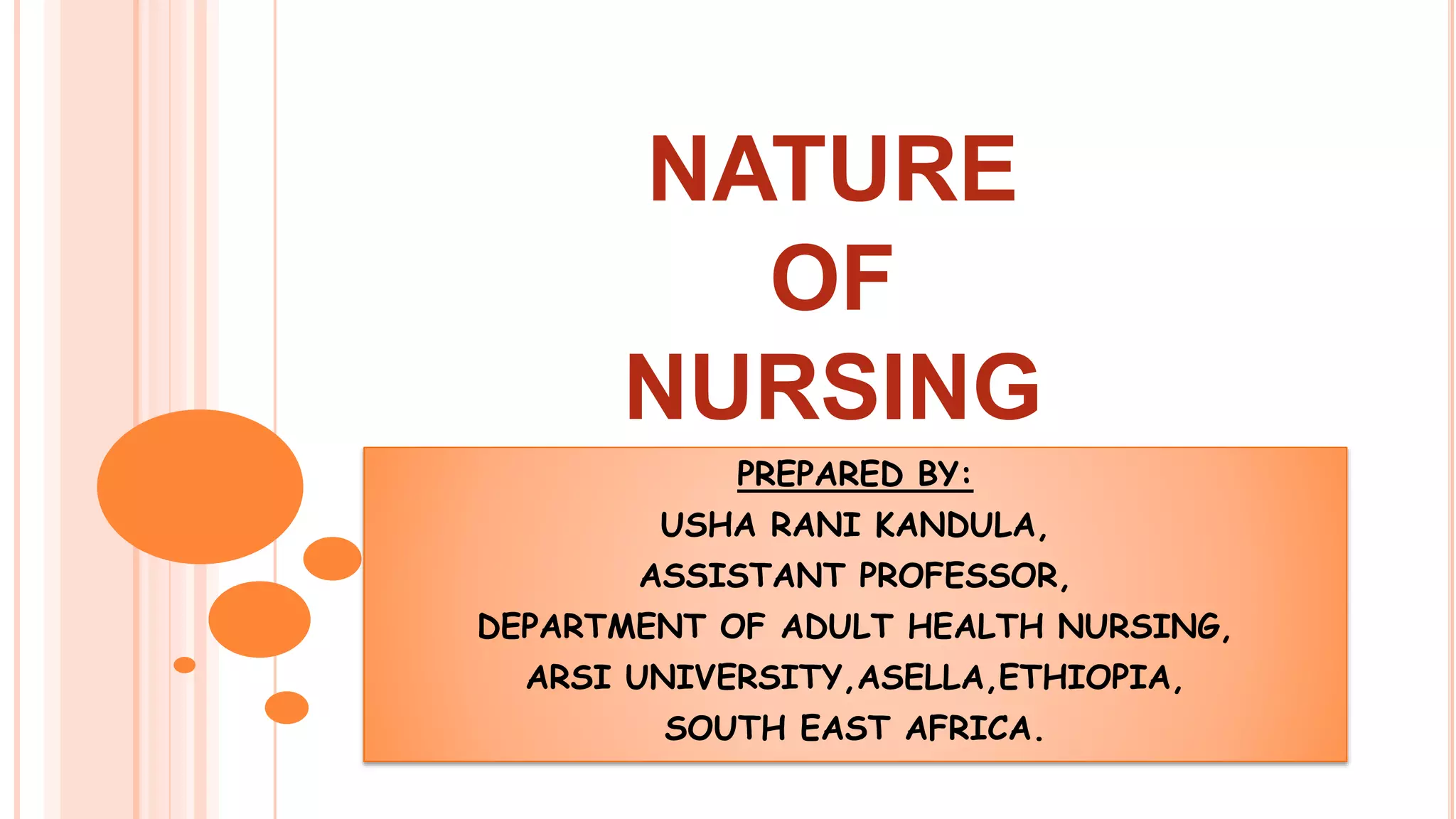 NATURE
OF
NURSING

PREPARED BY:
USHA RANI KANDULA,
ASSISTANT PROFESSOR,
DEPARTMENT OF ADULT HEALTH NURSING,
ARSI UNIVERSITY,ASELLA,ETHIOPIA,
SOUTH EAST AFRICA.